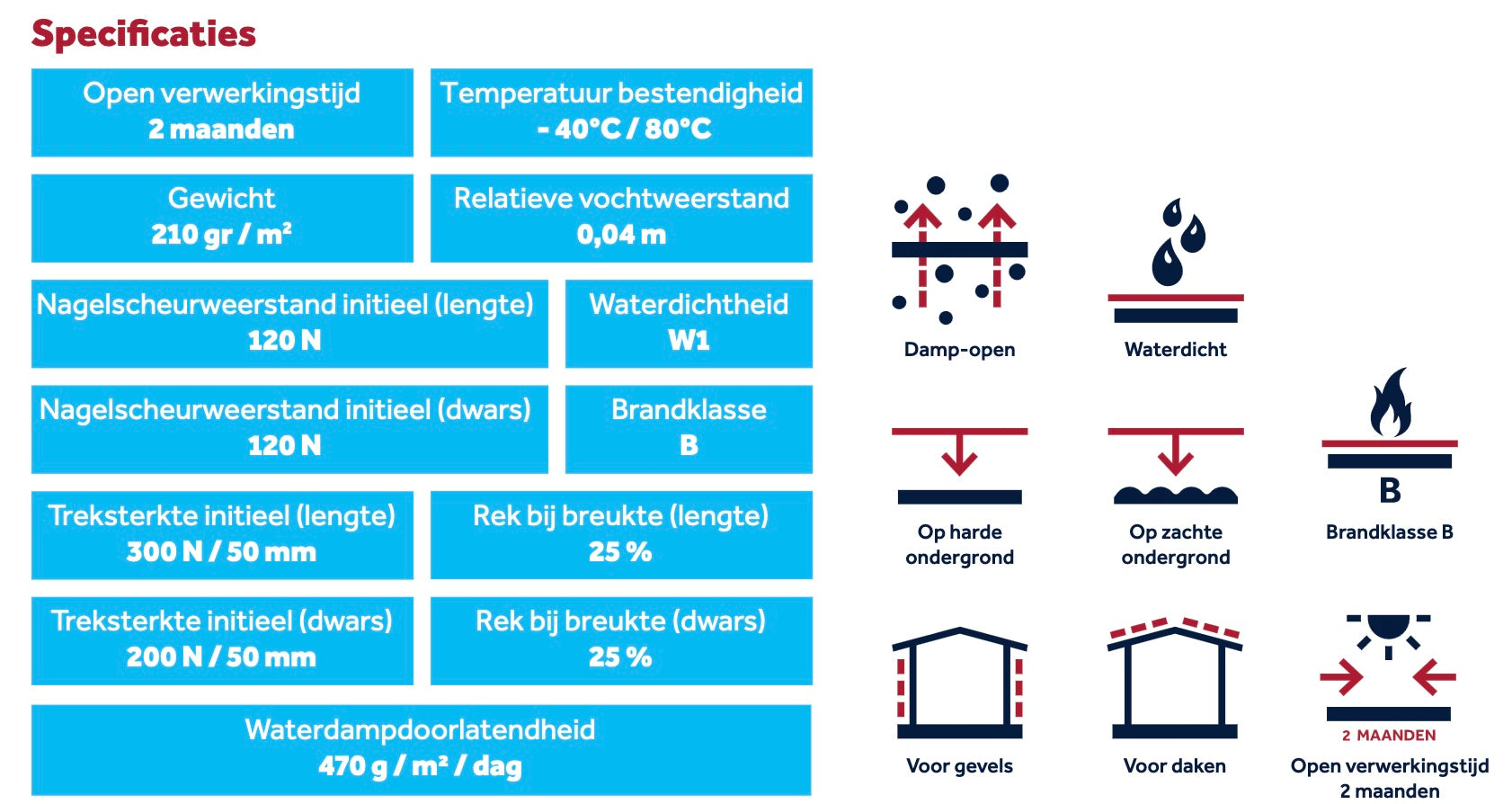 Specificaties

Open verwerkingstijd
2 maanden

Temperatuur bestendigheid
- 40°C / 80°C

Gewicht
210 gr / m²

Relatieve vochtweerstand
0,04 m

Nagelscheurweerstand initieel (lengte)
120 N

Waterdichtheid
W1

Nagelscheurweerstand initieel (dwars)
120 N

Brandklasse
B

Treksterkte initieel (lengte)
300 N / 50 mm

Rek bij breukte (lengte)
25 %

Treksterkte initieel (dwars)
200 N / 50 mm

Rek bij breukte (dwars)
25 %

Waterdampdoorlatendheid
470 g / m² / dag

Damp-open

Waterdicht

Op harde ondergrond

Op zachte ondergrond

B
Brandklasse B

Voor gevels

Voor daken

2 MAANDEN
Open verwerkingstijd 2 maanden